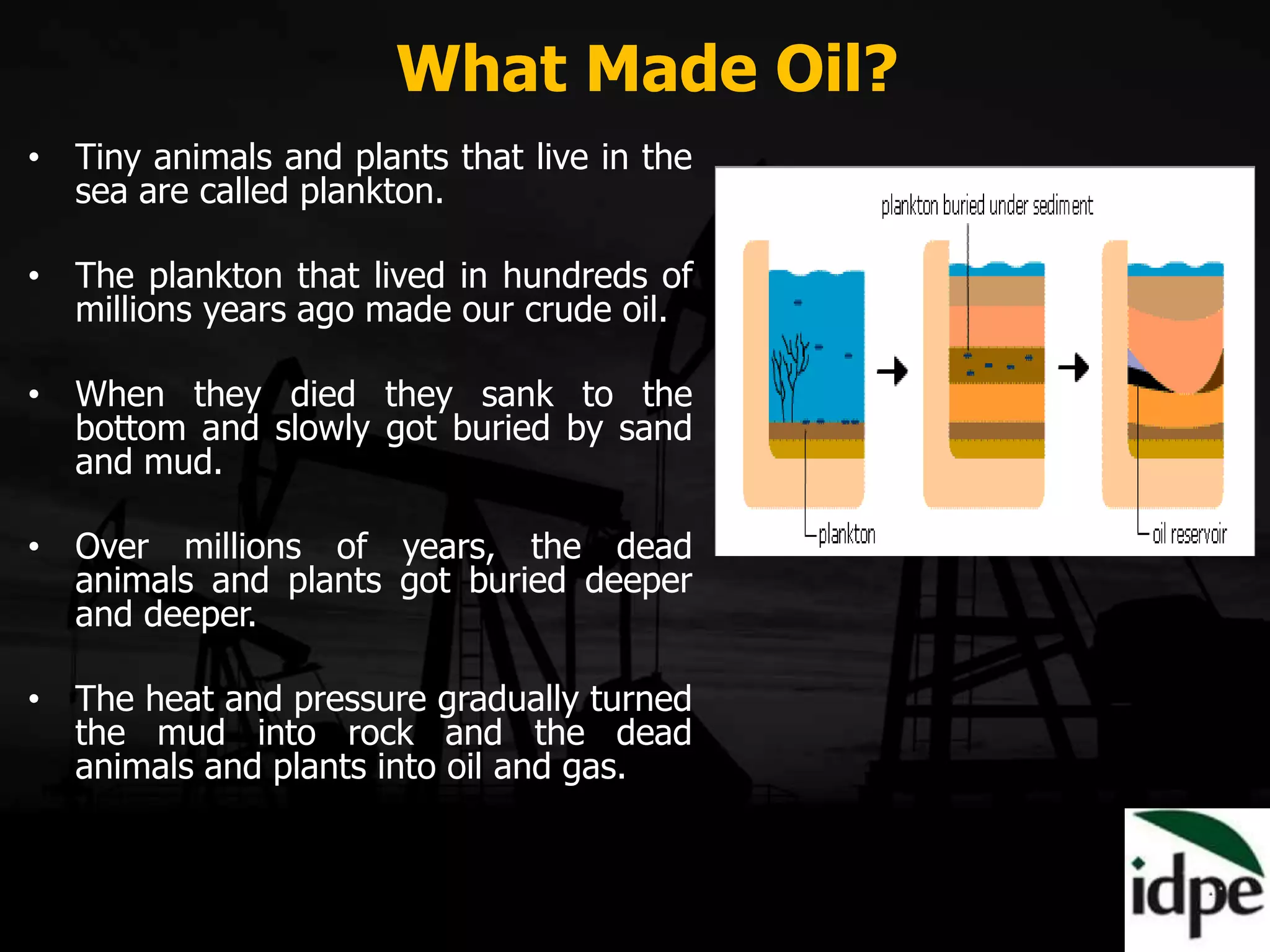 What Made Oil?

• Tiny animals and plants that live in the sea are called plankton.

• The plankton that lived in hundreds of millions years ago made our crude oil.

• When they died they sank to the bottom and slowly got buried by sand and mud.

• Over millions of years, the dead animals and plants got buried deeper and deeper.

• The heat and pressure gradually turned the mud into rock and the dead animals and plants into oil and gas.

plankton buried under sediment

plankton

oil reservoir

idpe